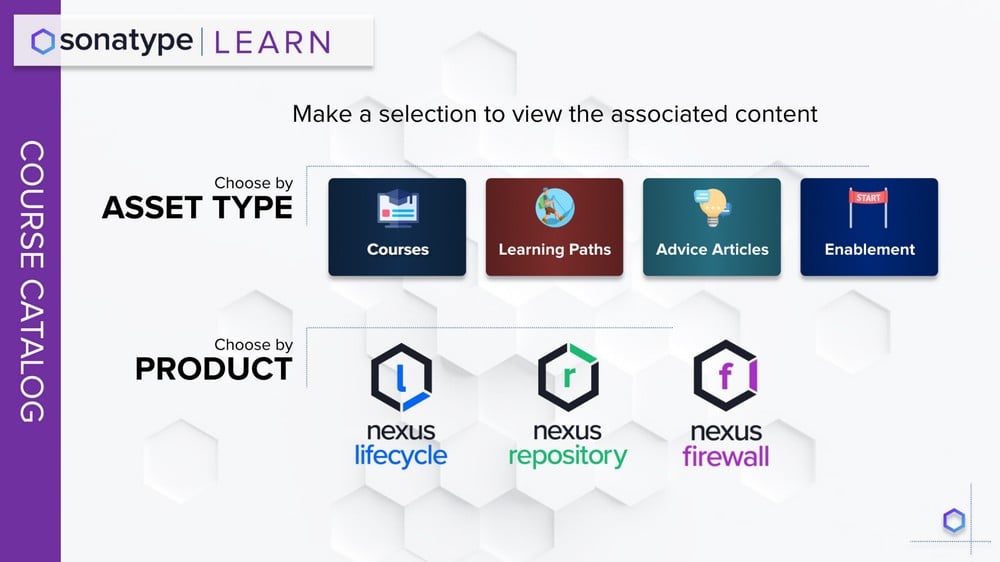 sonatype | LEARN

COURSE CATALOG

Make a selection to view the associated content

Choose by
ASSET TYPE

Courses

Learning Paths

Advice Articles

START
Enablement

Choose by
PRODUCT

l
nexus
lifecycle

r
nexus
repository

f
nexus
firewall